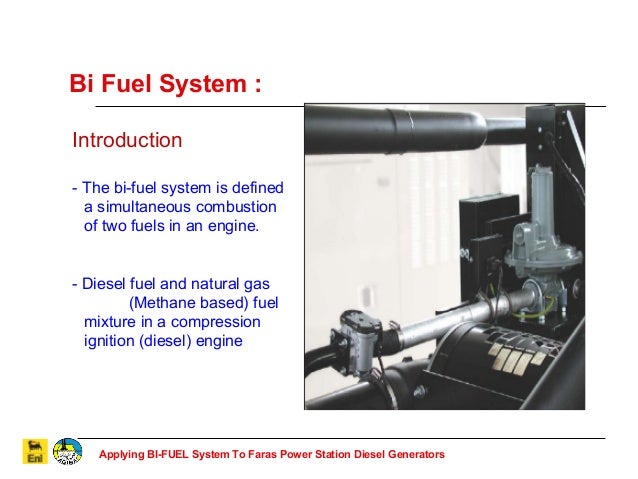 Bi Fuel System :

Introduction

- The bi-fuel system is defined a simultaneous combustion of two fuels in an engine.

- Diesel fuel and natural gas (Methane based) fuel mixture in a compression ignition (diesel) engine

Eni

Applying BI-FUEL System To Faras Power Station Diesel Generators